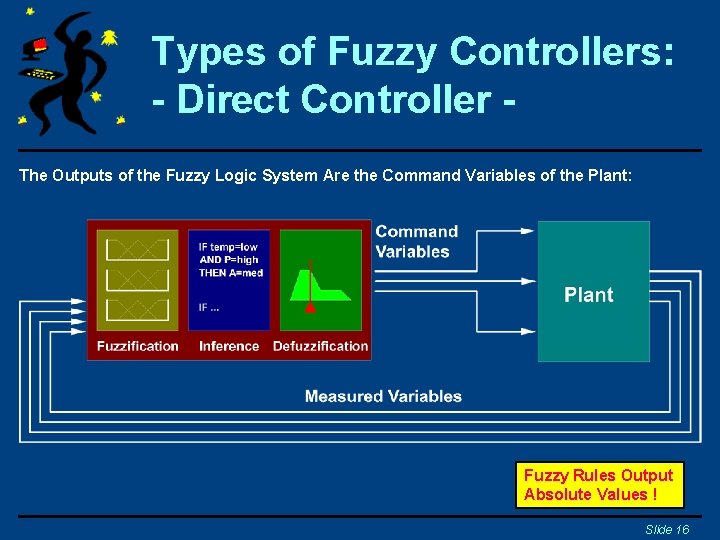 Types of Fuzzy Controllers:
- Direct Controller -

The Outputs of the Fuzzy Logic System Are the Command Variables of the Plant:

IF temp=low
AND P=high
THEN A=med

IF ...

Fuzzification

Inference

Defuzzification

Command Variables

Plant

Measured Variables

Fuzzy Rules Output Absolute Values !

Slide 16